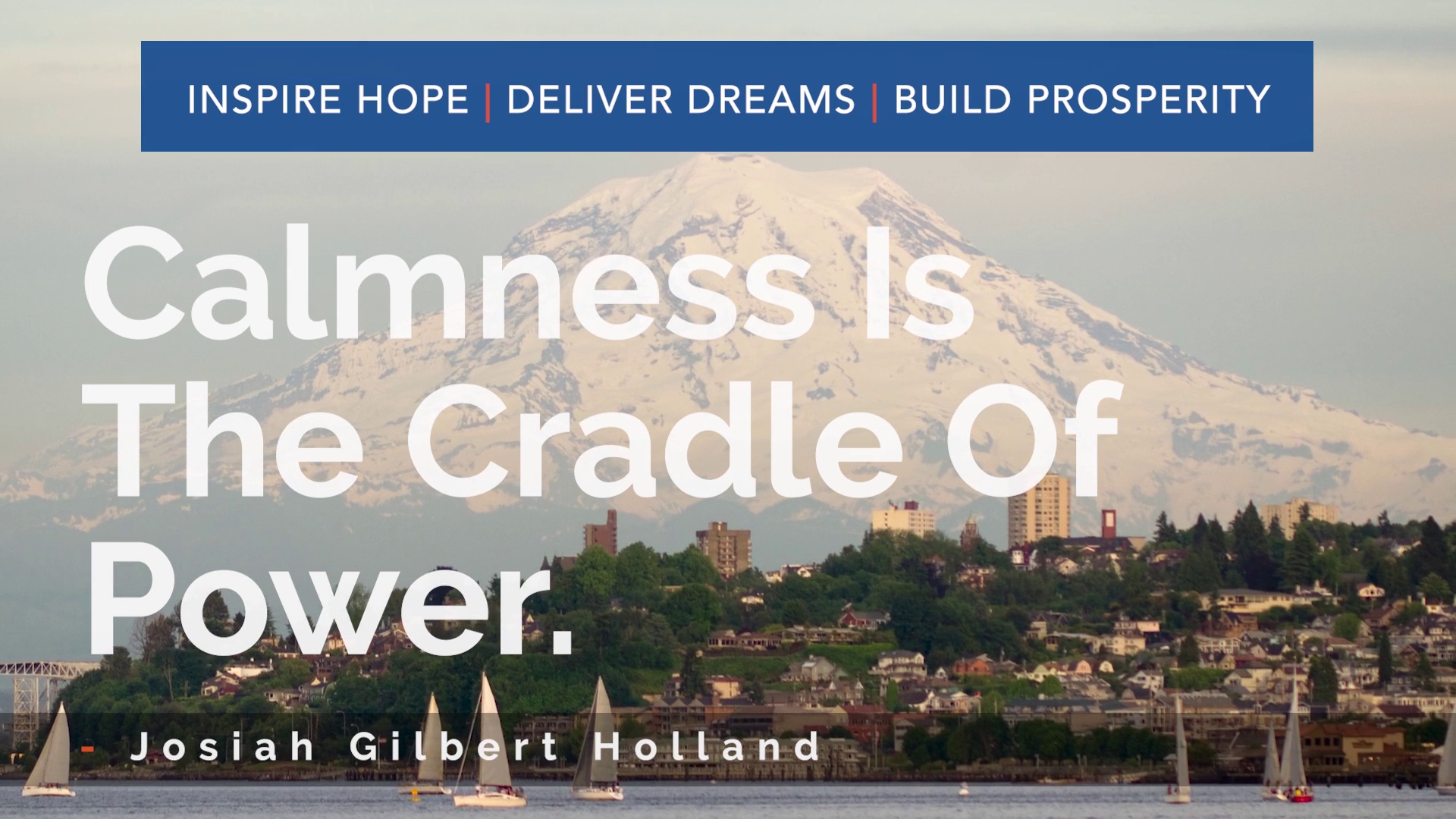 INSPIRE HOPE | DELIVER DREAMS | BUILD PROSPERITY

Calmness Is The Cradle Of Power.

- Josiah Gilbert Holland